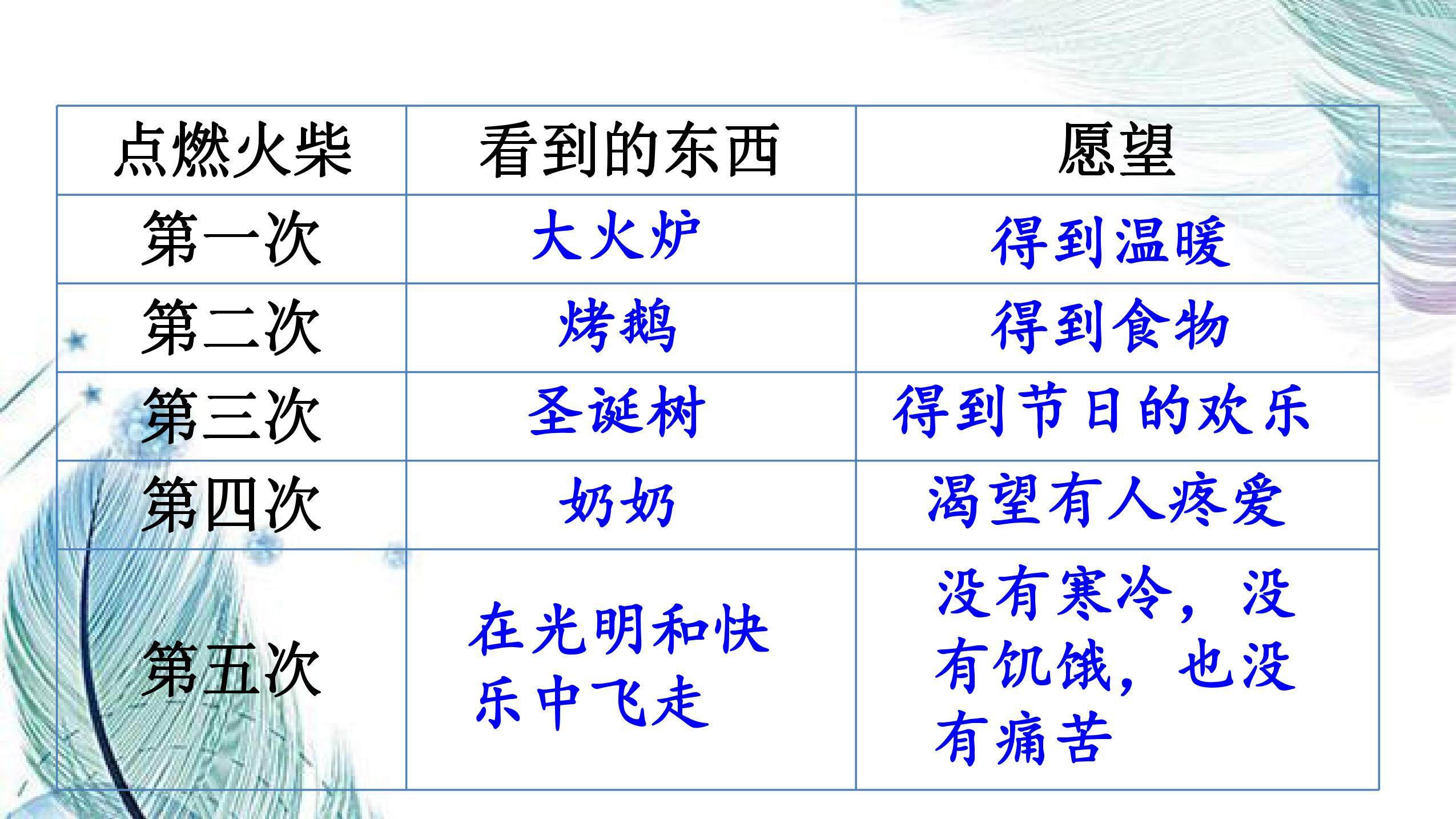 | 点燃火柴 | 看到的东西 | 愿望 |
|---|---|---|
| 第一次 | 大火炉 | 得到温暖 |
| 第二次 | 烤鹅 | 得到食物 |
| 第三次 | 圣诞树 | 得到节日的欢乐 |
| 第四次 | 奶奶 | 渴望有人疼爱 |
| 第五次 | 在光明和快乐中飞走 | 没有寒冷，没有饥饿，也没有痛苦 |